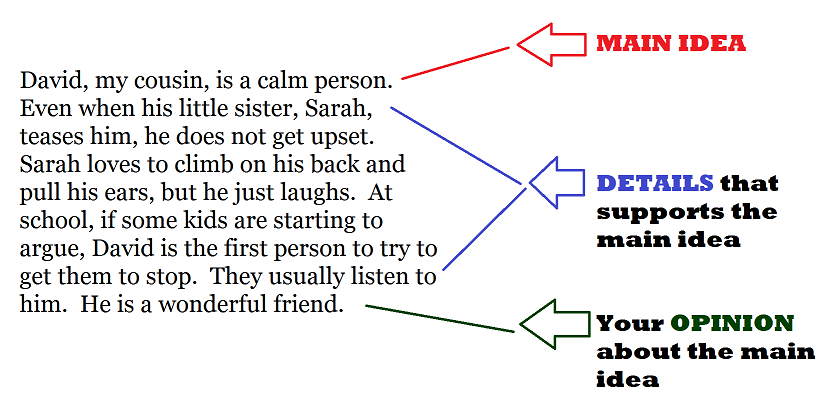 David, my cousin, is a calm person. Even when his little sister, Sarah, teases him, he does not get upset. Sarah loves to climb on his back and pull his ears, but he just laughs. At school, if some kids are starting to argue, David is the first person to try to get them to stop. They usually listen to him. He is a wonderful friend.

MAIN IDEA

DETAILS that supports the main idea

Your OPINION about the main idea